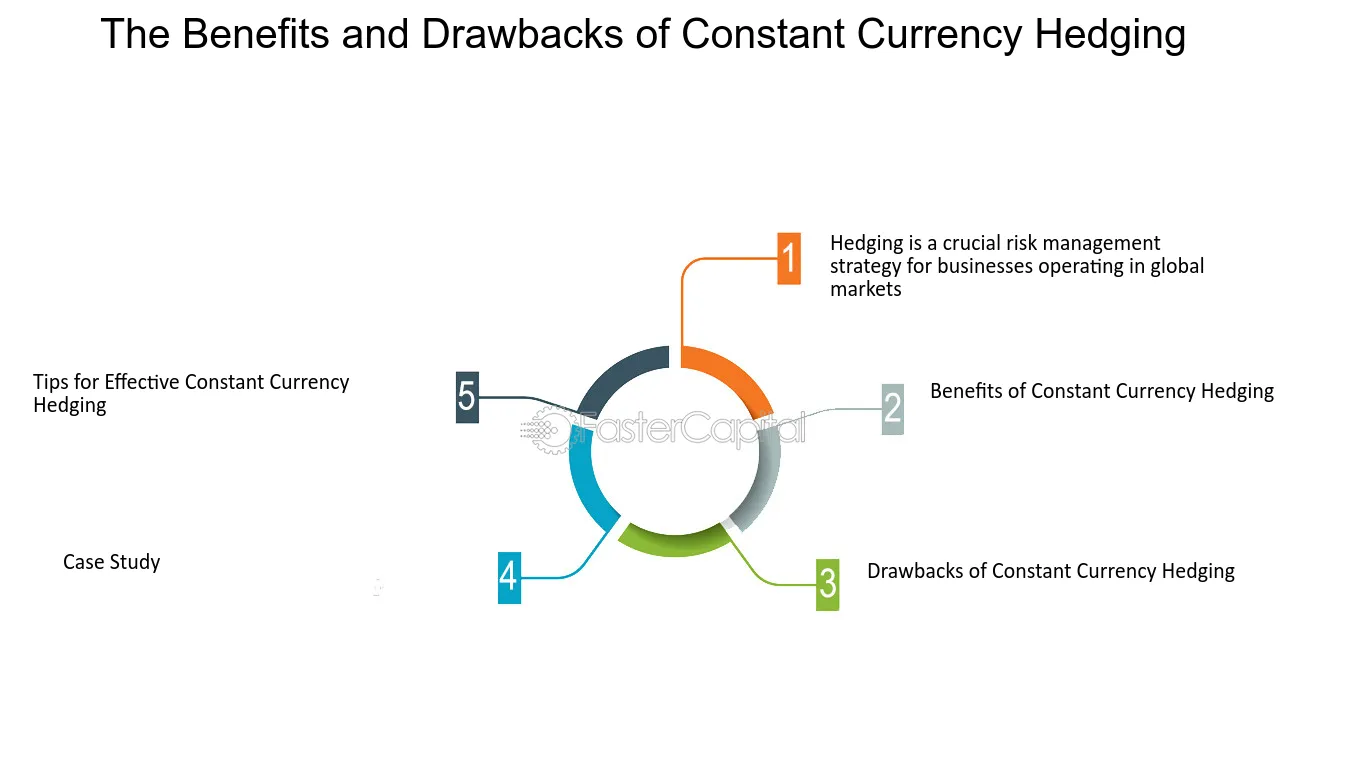 The Benefits and Drawbacks of Constant Currency Hedging

1
Hedging is a crucial risk management strategy for businesses operating in global markets

2
Benefits of Constant Currency Hedging

3
Drawbacks of Constant Currency Hedging

4
Case Study

5
Tips for Effective Constant Currency Hedging

FasterCapital